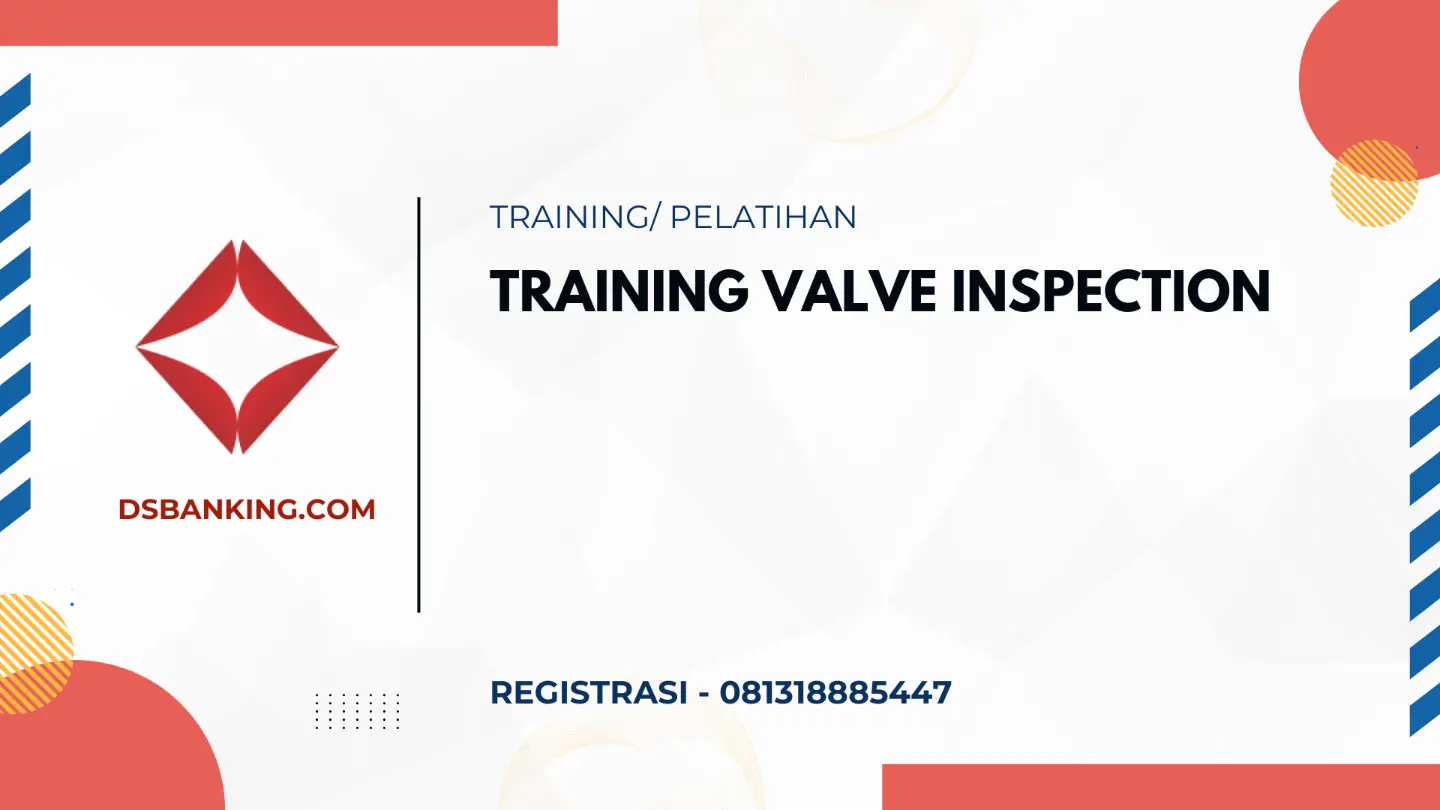 DSBANKING.COM

TRAINING/ PELATIHAN

TRAINING VALVE INSPECTION

REGISTRASI - 081318885447